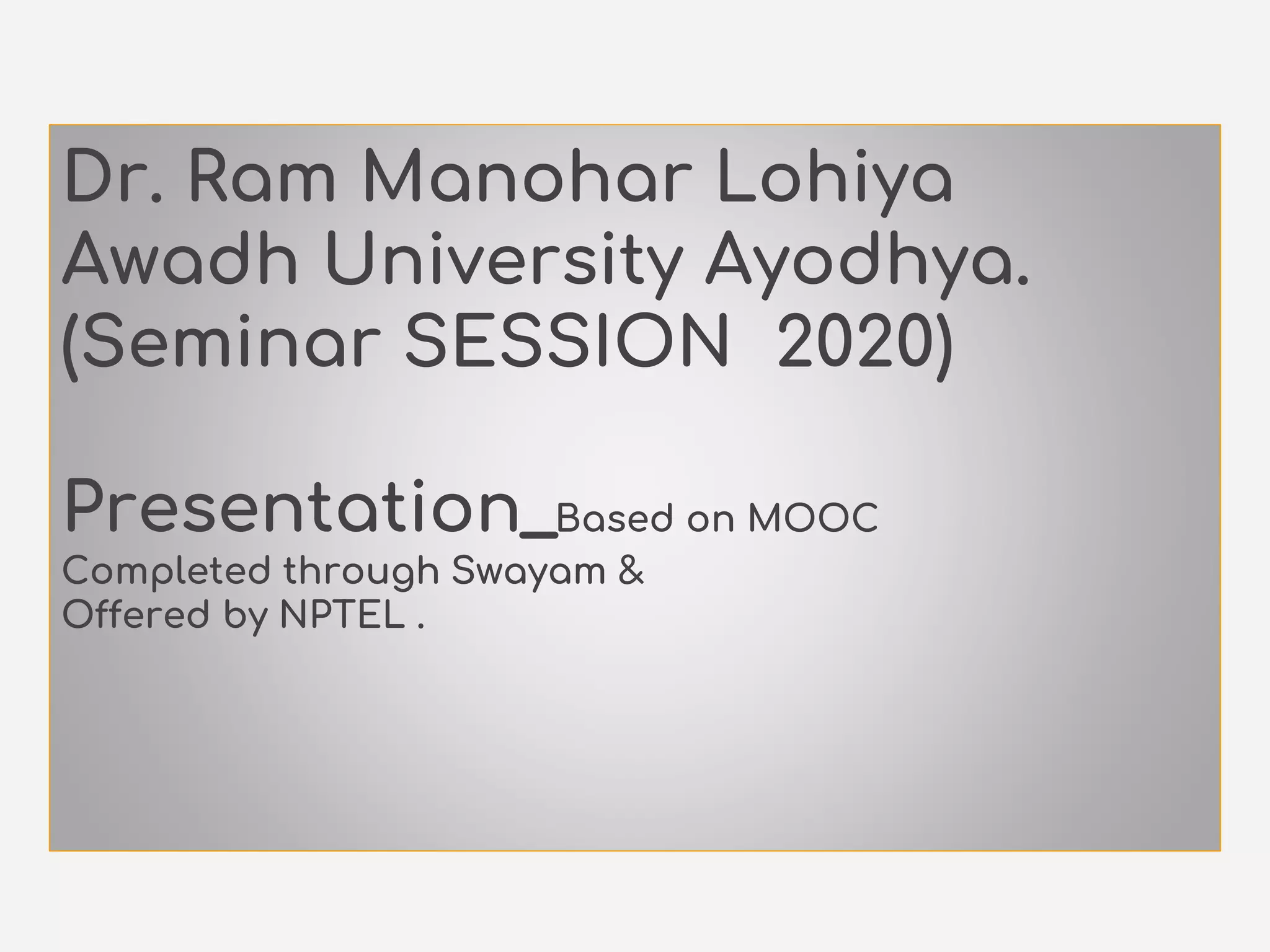 Dr. Ram Manohar Lohiya Awadh University Ayodhya. (Seminar SESSION 2020)

Presentation_Based on MOOC Completed through Swayam & Offered by NPTEL .